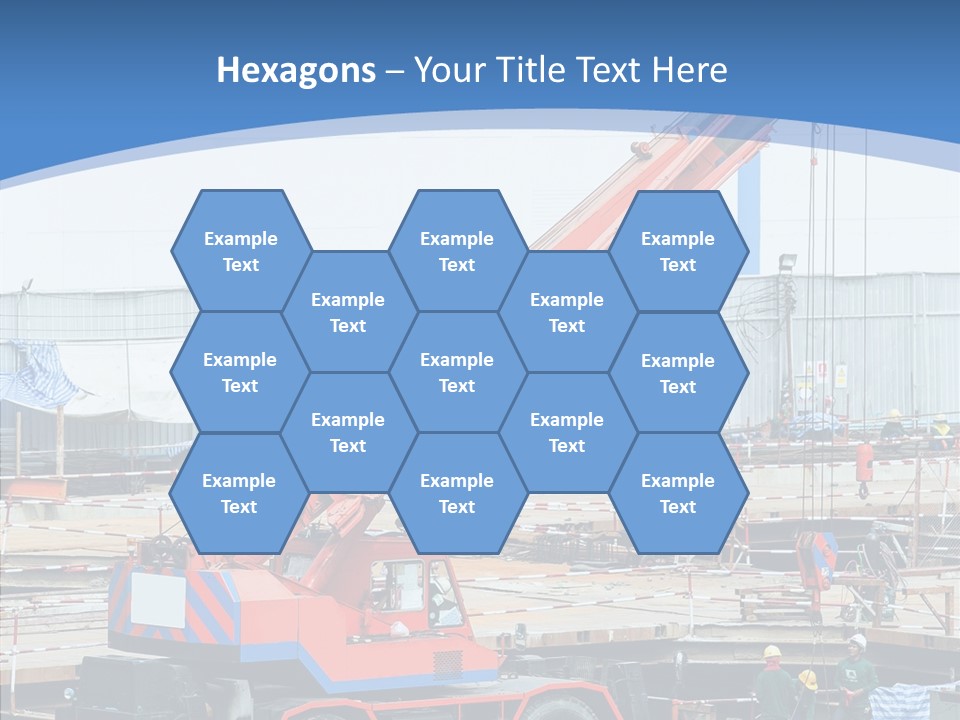 Hexagons – Your Title Text Here

Example Text

Example Text

Example Text

Example Text

Example Text

Example Text

Example Text

Example Text

Example Text

Example Text

Example Text

Example Text

Example Text